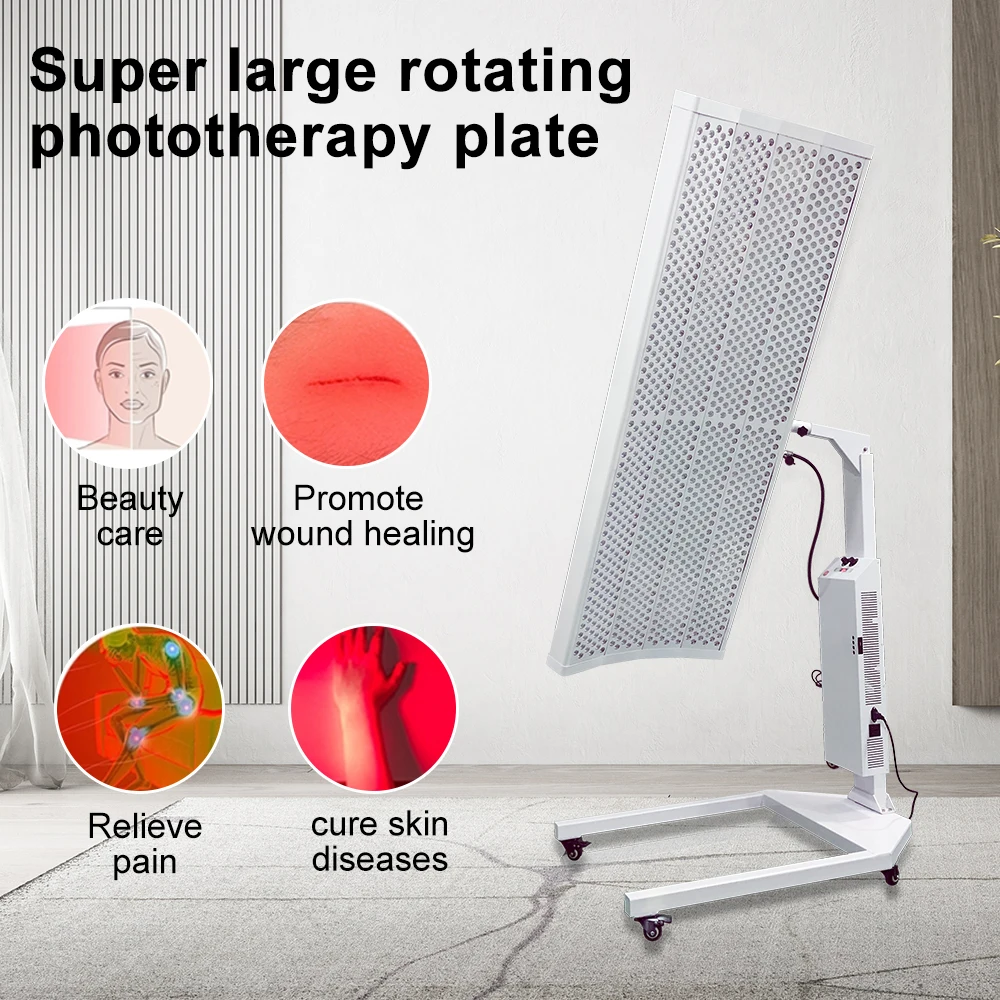 Super large rotating phototherapy plate

Beauty care

Promote wound healing

Relieve pain

cure skin diseases